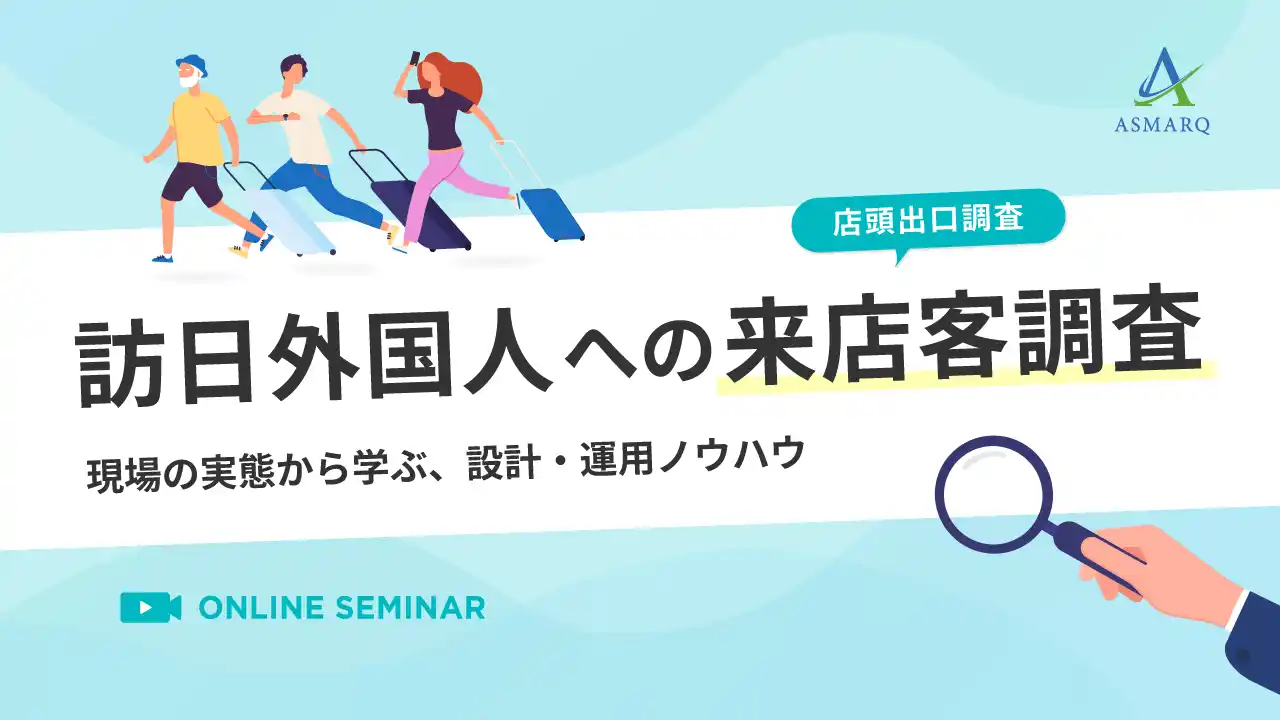 ASMARQ

店頭出口調査

訪日外国人への来店客調査

現場の実態から学ぶ、設計・運用ノウハウ

ONLINE SEMINAR